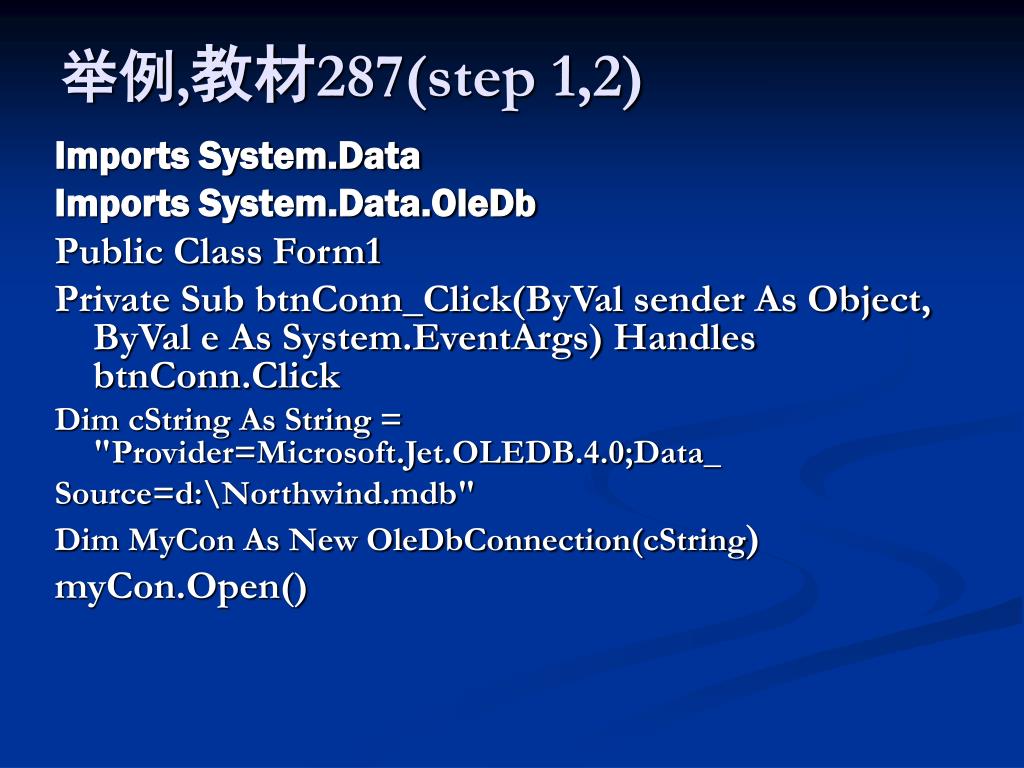 举例,教材287(step 1,2)

Imports System.Data

Imports System.Data.OleDb

Public Class Form1

Private Sub btnConn_Click(ByVal sender As Object, ByVal e As System.EventArgs) Handles btnConn.Click

Dim cString As String = "Provider=Microsoft.Jet.OLEDB.4.0;Data_

Source=d:\Northwind.mdb"

Dim MyCon As New OleDbConnection(cString)

myCon.Open()